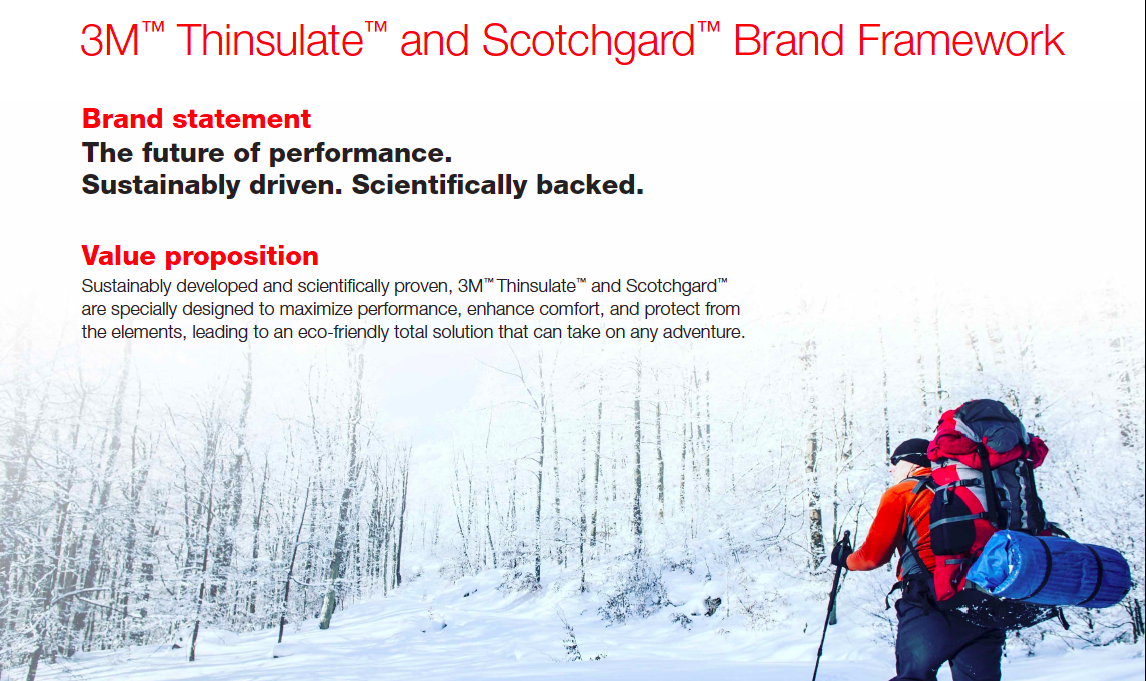 3M™ Thinsulate™ and Scotchgard™ Brand Framework

Brand statement
The future of performance.
Sustainably driven. Scientifically backed.

Value proposition
Sustainably developed and scientifically proven, 3M™ Thinsulate™ and Scotchgard™ are specially designed to maximize performance, enhance comfort, and protect from the elements, leading to an eco-friendly total solution that can take on any adventure.